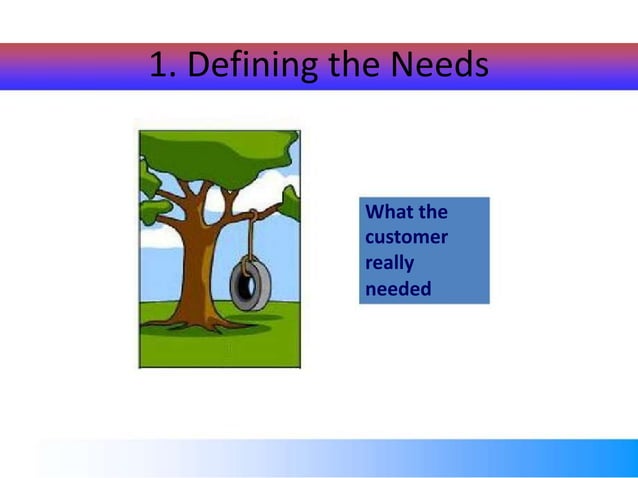 1. Defining the Needs

What the customer really needed